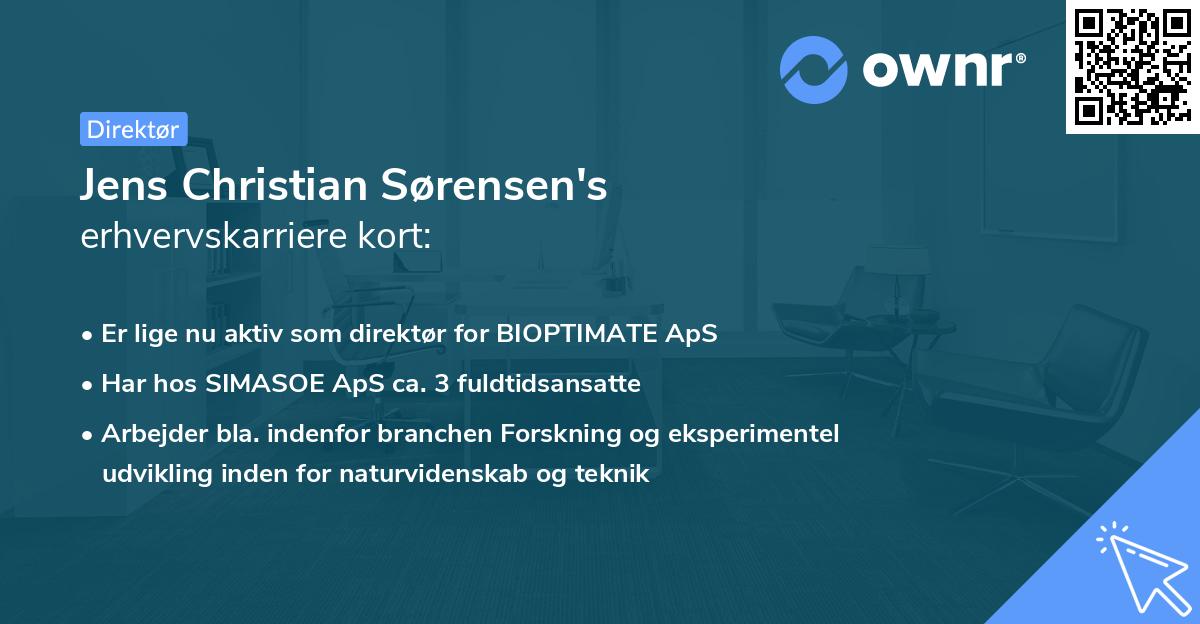 ownr®

Direktør

Jens Christian Sørensen's erhvervskarriere kort:

• Er lige nu aktiv som direktør for BIOPTIMATE ApS
• Har hos SIMASOE ApS ca. 3 fuldtidsansatte
• Arbejder bla. indenfor branchen Forskning og eksperimentel udvikling inden for naturvidenskab og teknik